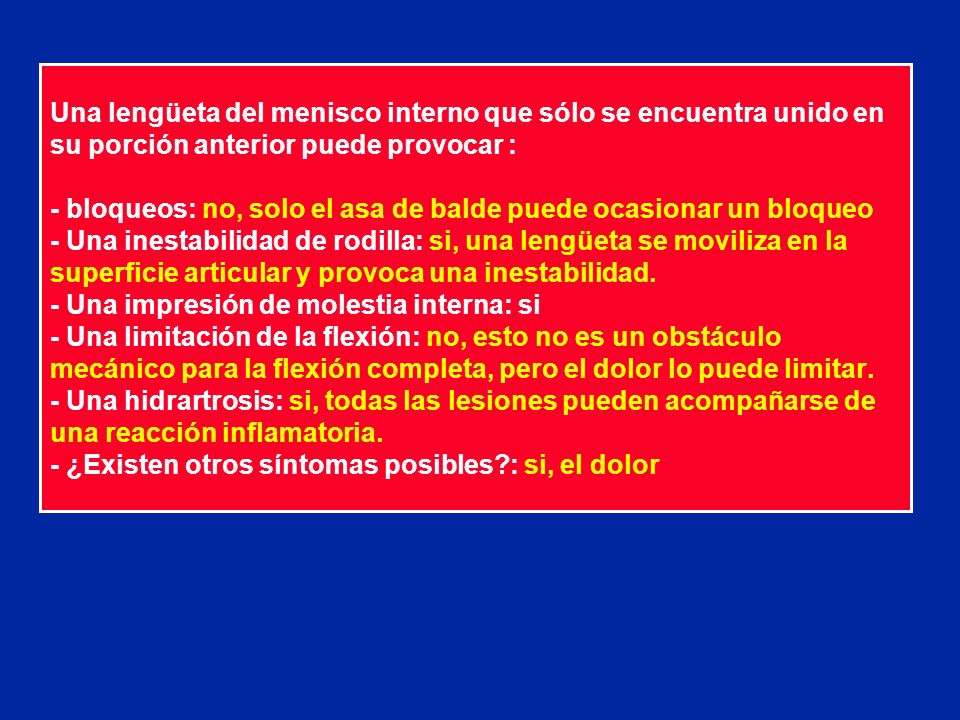 Una lengüeta del menisco interno que sólo se encuentra unido en su porción anterior puede provocar :

- bloqueos: no, solo el asa de balde puede ocasionar un bloqueo
- Una inestabilidad de rodilla: si, una lengüeta se moviliza en la superficie articular y provoca una inestabilidad.
- Una impresión de molestia interna: si
- Una limitación de la flexión: no, esto no es un obstáculo mecánico para la flexión completa, pero el dolor lo puede limitar.
- Una hidrartrosis: si, todas las lesiones pueden acompañarse de una reacción inflamatoria.
- ¿Existen otros síntomas posibles?: si, el dolor